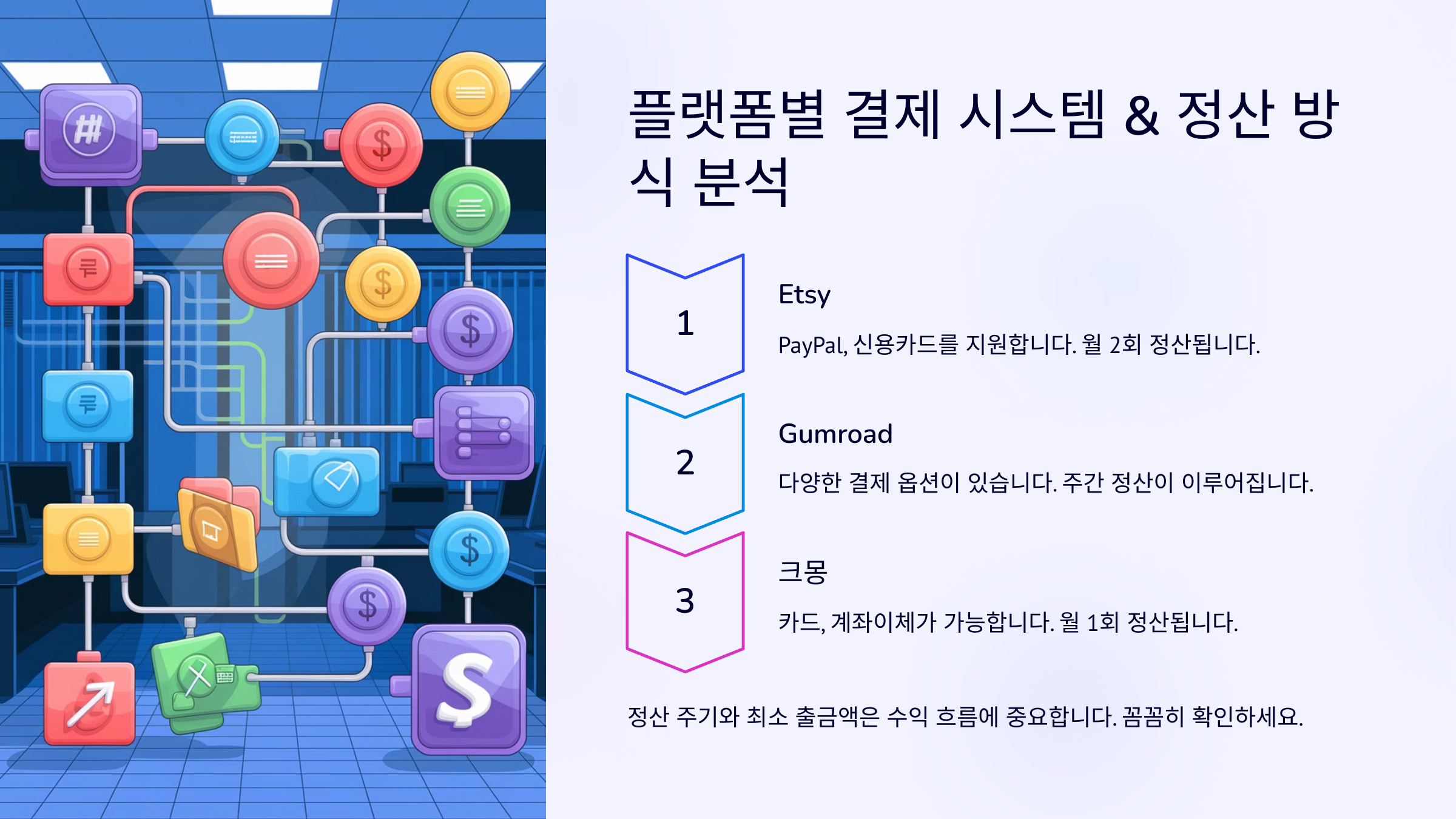 플랫폼별 결제 시스템 & 정산 방식 분석

1

Etsy

PayPal, 신용카드를 지원합니다. 월 2회 정산됩니다.

2

Gumroad

다양한 결제 옵션이 있습니다. 주간 정산이 이루어집니다.

3

크몽

카드, 계좌이체가 가능합니다. 월 1회 정산됩니다.

정산 주기와 최소 출금액은 수익 흐름에 중요합니다. 꼼꼼히 확인하세요.